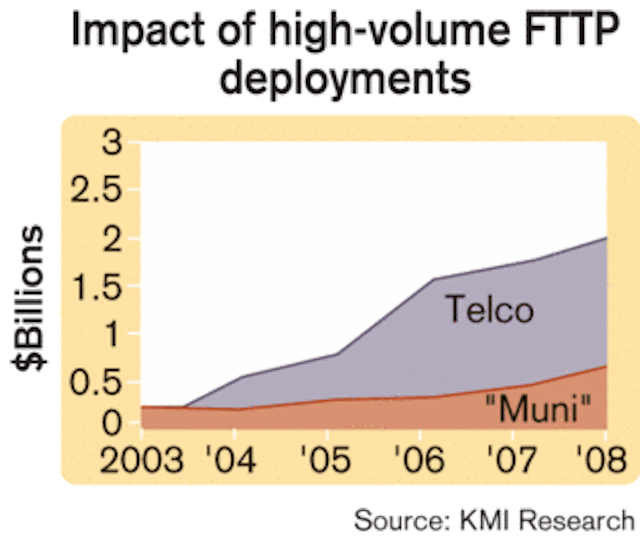 Impact of high-volume FTTP deployments

$Billions

3
2.5
2
1.5
1
0.5
0

Telco
"Muni"

2003 '04 '05 '06 '07 '08

Source: KMI Research